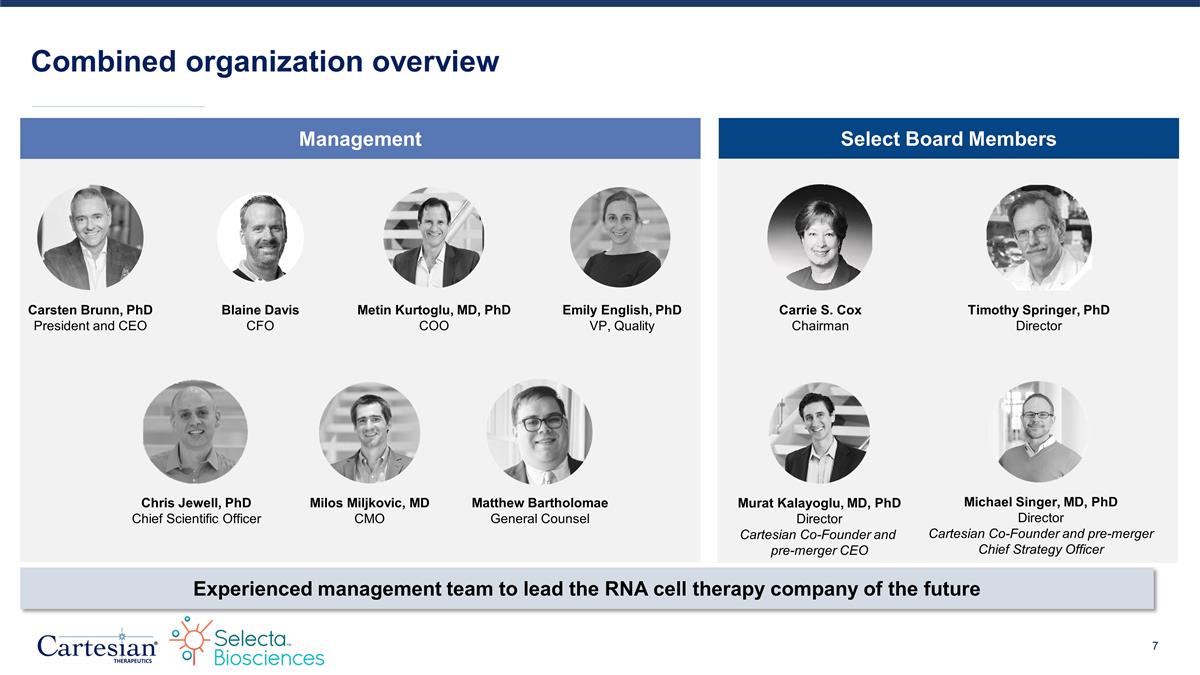 Combined organization overview

Management

Carsten Brunn, PhD
President and CEO

Blaine Davis
CFO

Metin Kurtoglu, MD, PhD
COO

Emily English, PhD
VP, Quality

Chris Jewell, PhD
Chief Scientific Officer

Milos Miljkovic, MD
CMO

Matthew Bartholomae
General Counsel

Select Board Members

Carrie S. Cox
Chairman

Timothy Springer, PhD
Director

Murat Kalayoglu, MD, PhD
Director
Cartesian Co-Founder and pre-merger CEO

Michael Singer, MD, PhD
Director
Cartesian Co-Founder and pre-merger Chief Strategy Officer

Experienced management team to lead the RNA cell therapy company of the future

Cartesian THERAPEUTICS

Selecta Biosciences

7